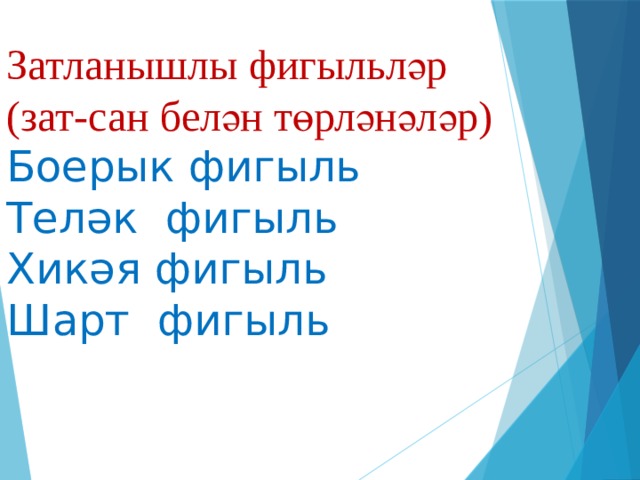 Затланышлы фигыльләр (зат-сан белән төрләнәләр)
Боерык фигыль
Теләк фигыль
Хикәя фигыль
Шарт фигыль